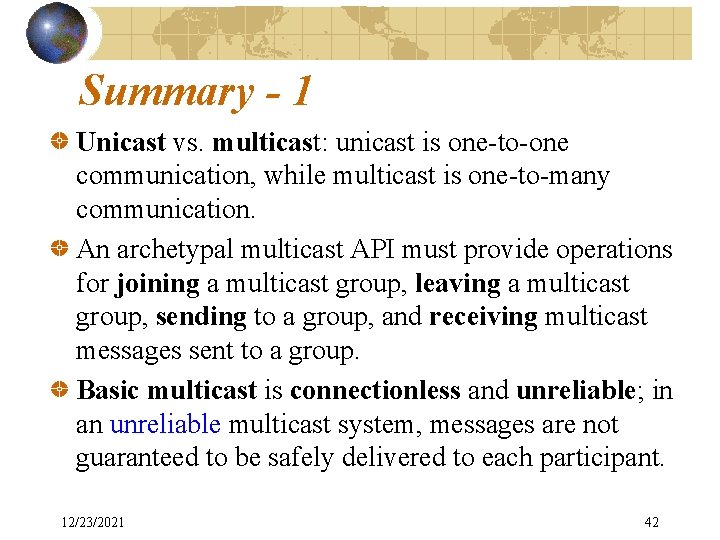 Summary - 1

Unicast vs. multicast: unicast is one-to-one communication, while multicast is one-to-many communication.

An archetypal multicast API must provide operations for joining a multicast group, leaving a multicast group, sending to a group, and receiving multicast messages sent to a group.

Basic multicast is connectionless and unreliable; in an unreliable multicast system, messages are not guaranteed to be safely delivered to each participant.

12/23/2021

42